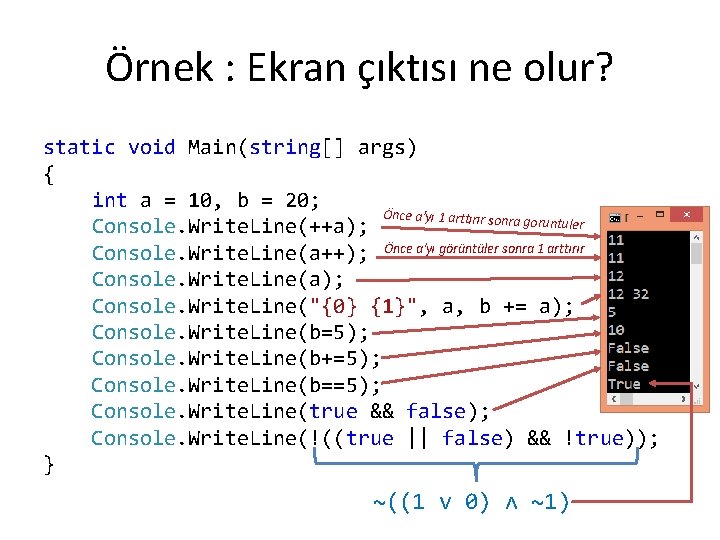 Örnek : Ekran çıktısı ne olur?

static void Main(string[] args)
{
    int a = 10, b = 20;
    Console.WriteLine(++a);
    Console.WriteLine(a++);
    Console.WriteLine(a);
    Console.WriteLine("{0} {1}", a, b += a);
    Console.WriteLine(b=5);
    Console.WriteLine(b+=5);
    Console.WriteLine(b==5);
    Console.WriteLine(true && false);
    Console.WriteLine(!((true || false) && !true));
}

Önce a'yı 1 arttırır sonra goruntuler

Önce a'yı görüntüler sonra 1 arttırır

11
11
12
12 32
5
10
False
False
True

~((1 v 0) ∧ ~1)